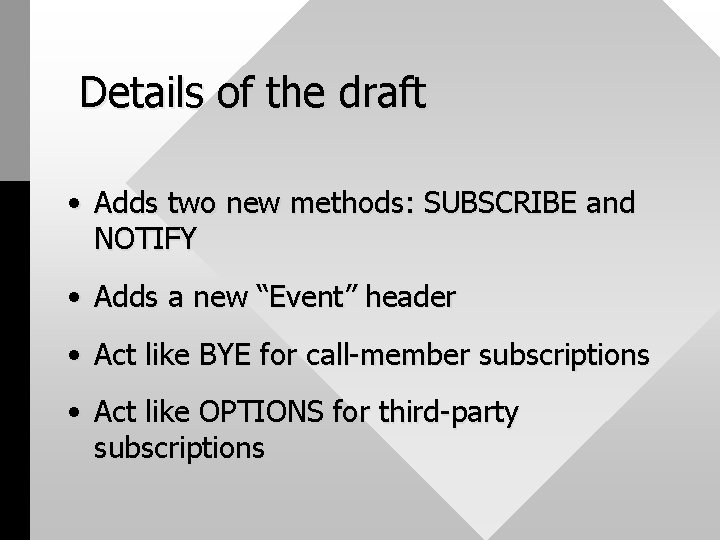 Details of the draft

• Adds two new methods: SUBSCRIBE and NOTIFY

• Adds a new “Event” header

• Act like BYE for call-member subscriptions

• Act like OPTIONS for third-party subscriptions